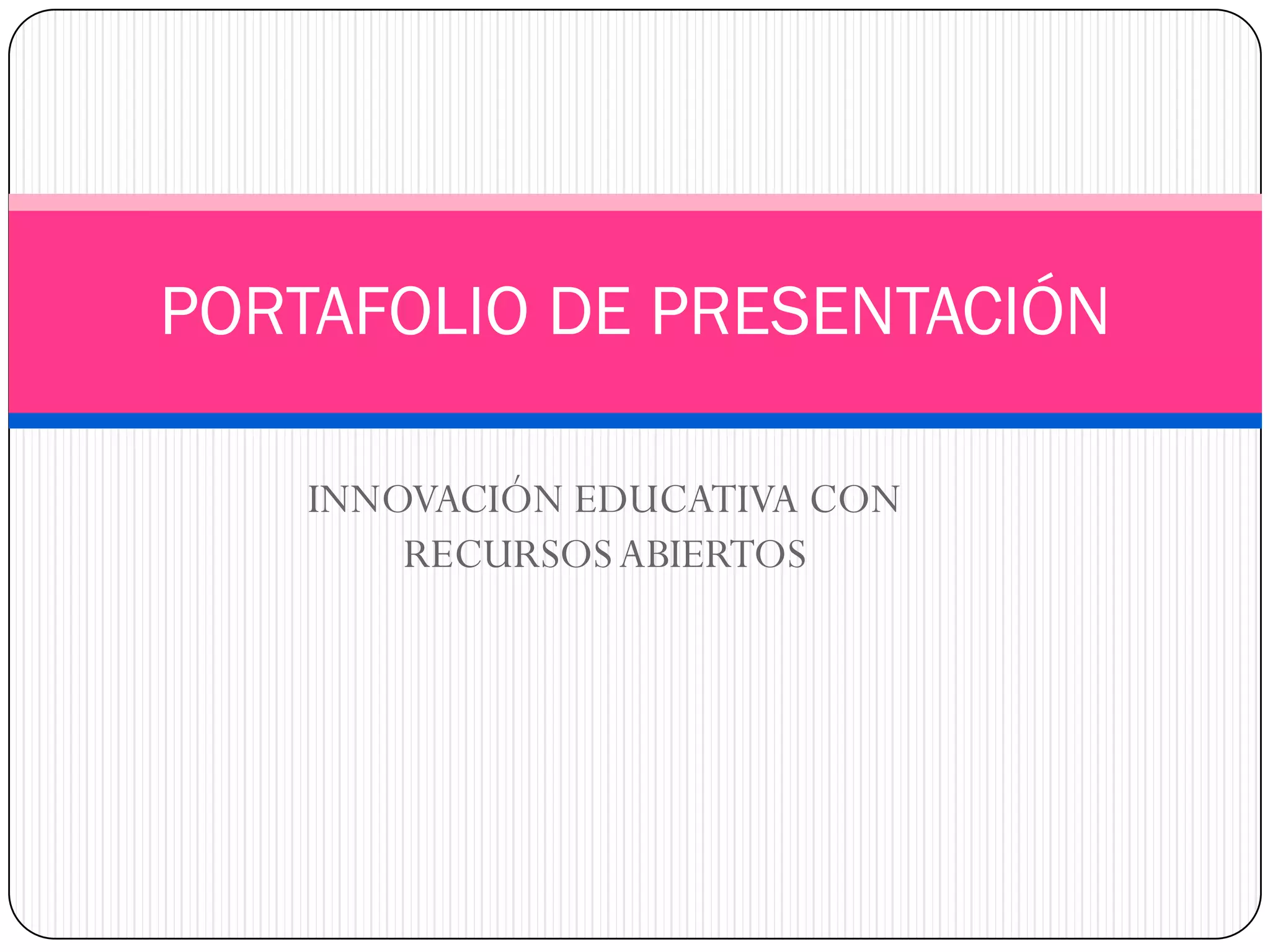 PORTAFOLIO DE PRESENTACIÓN

INNOVACIÓN EDUCATIVA CON RECURSOS ABIERTOS